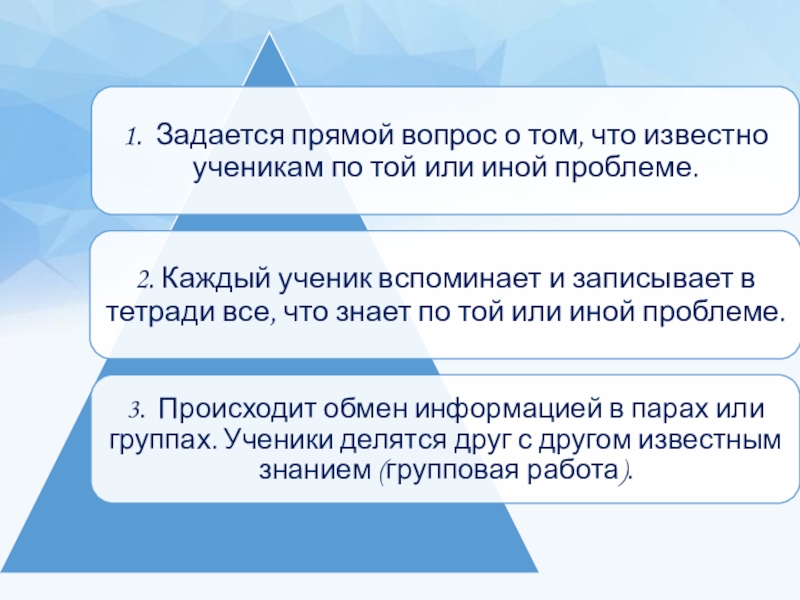 1. Задается прямой вопрос о том, что известно ученикам по той или иной проблеме.

2. Каждый ученик вспоминает и записывает в тетради все, что знает по той или иной проблеме.

3. Происходит обмен информацией в парах или группах. Ученики делятся друг с другом известным знанием (групповая работа).